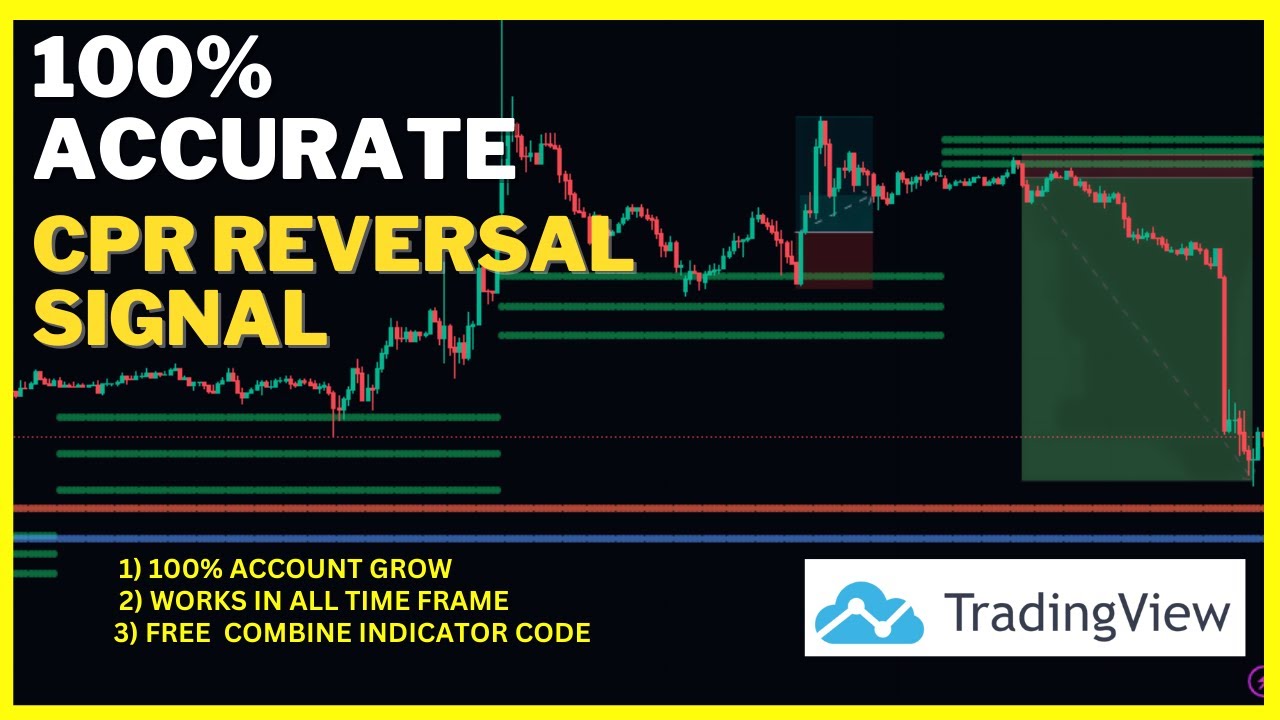 100% ACCURATE

CPR REVERSAL SIGNAL

1) 100% ACCOUNT GROW
2) WORKS IN ALL TIME FRAME
3) FREE COMBINE INDICATOR CODE

TradingView